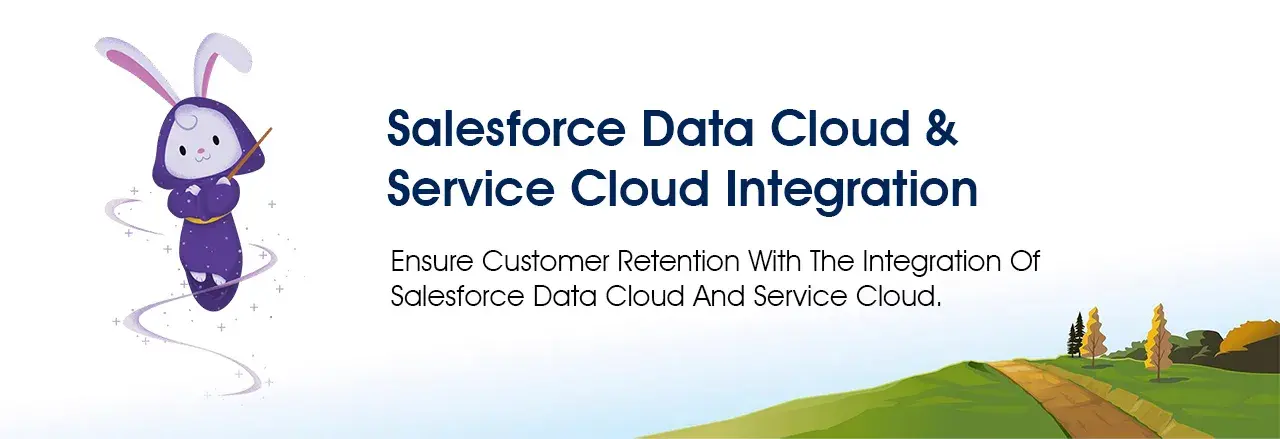 Salesforce Data Cloud & Service Cloud Integration

Ensure Customer Retention With The Integration Of Salesforce Data Cloud And Service Cloud.